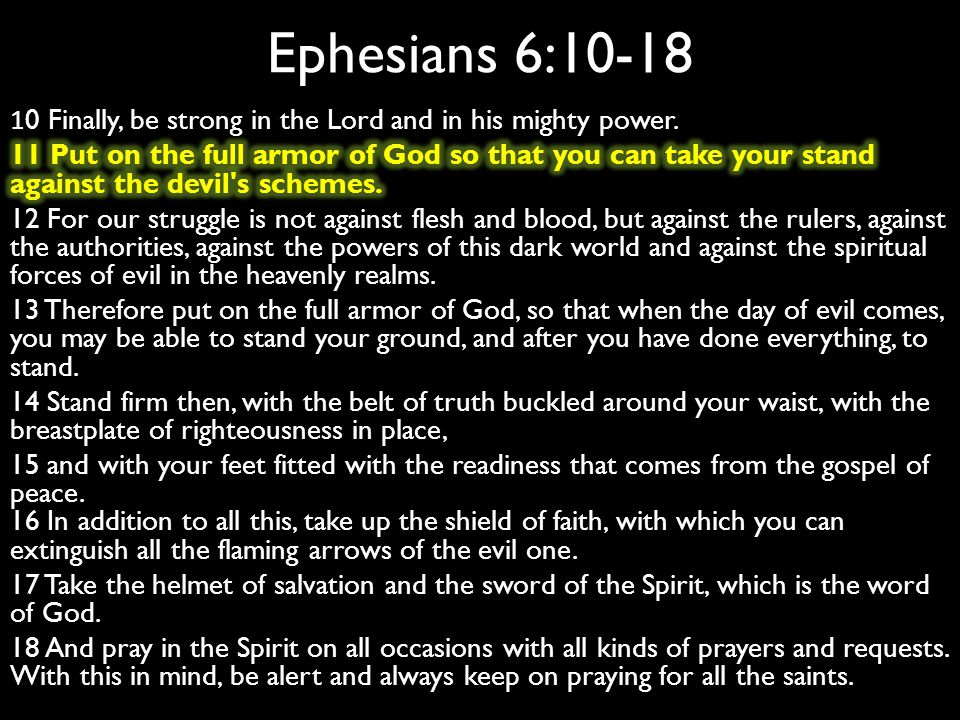 Ephesians 6:10-18

10 Finally, be strong in the Lord and in his mighty power.

11 Put on the full armor of God so that you can take your stand against the devil's schemes.

12 For our struggle is not against flesh and blood, but against the rulers, against the authorities, against the powers of this dark world and against the spiritual forces of evil in the heavenly realms.

13 Therefore put on the full armor of God, so that when the day of evil comes, you may be able to stand your ground, and after you have done everything, to stand.

14 Stand firm then, with the belt of truth buckled around your waist, with the breastplate of righteousness in place,

15 and with your feet fitted with the readiness that comes from the gospel of peace.

16 In addition to all this, take up the shield of faith, with which you can extinguish all the flaming arrows of the evil one.

17 Take the helmet of salvation and the sword of the Spirit, which is the word of God.

18 And pray in the Spirit on all occasions with all kinds of prayers and requests. With this in mind, be alert and always keep on praying for all the saints.